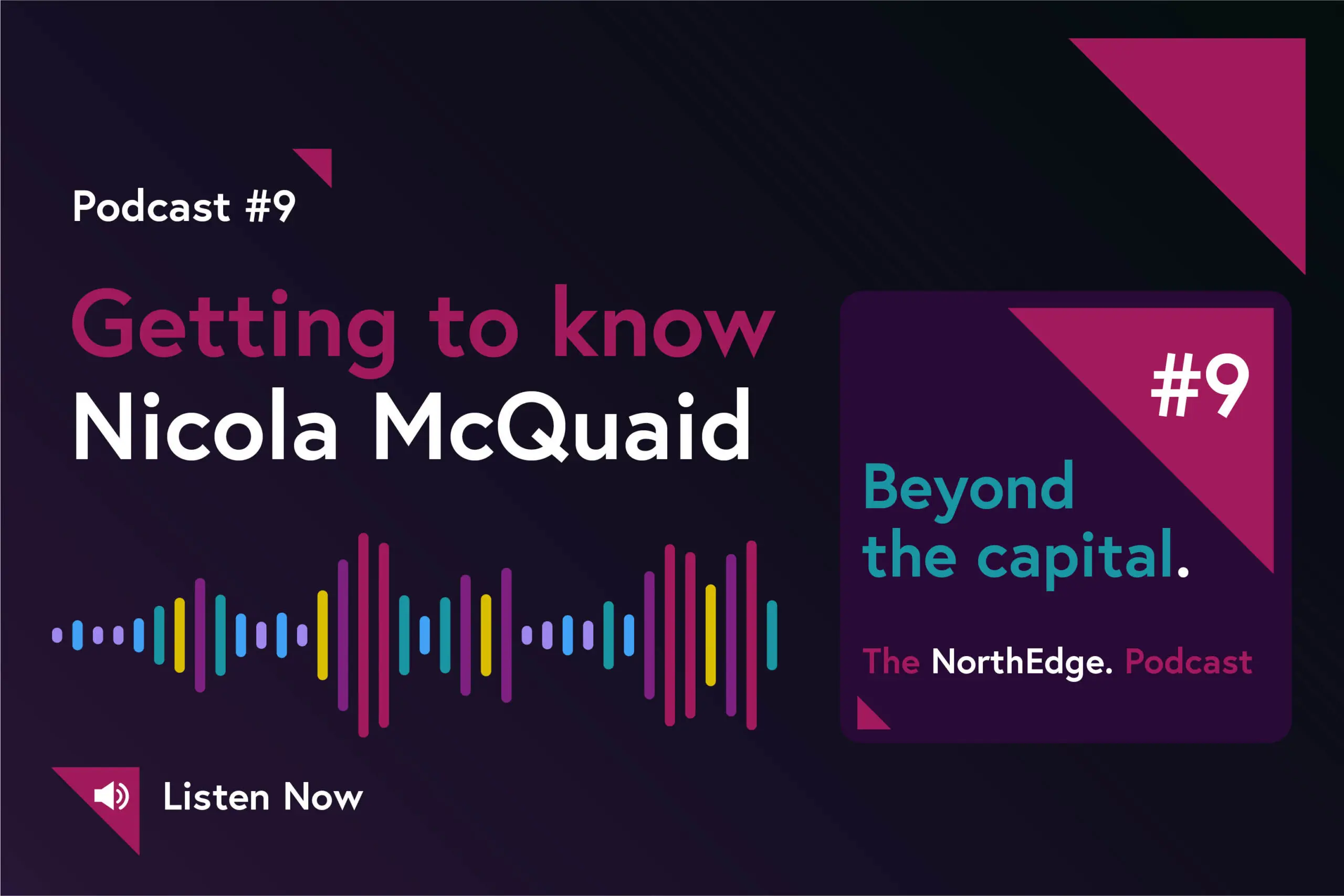 Podcast #9

Getting to know
Nicola McQuaid

Listen Now

#9

Beyond the capital.

The NorthEdge. Podcast